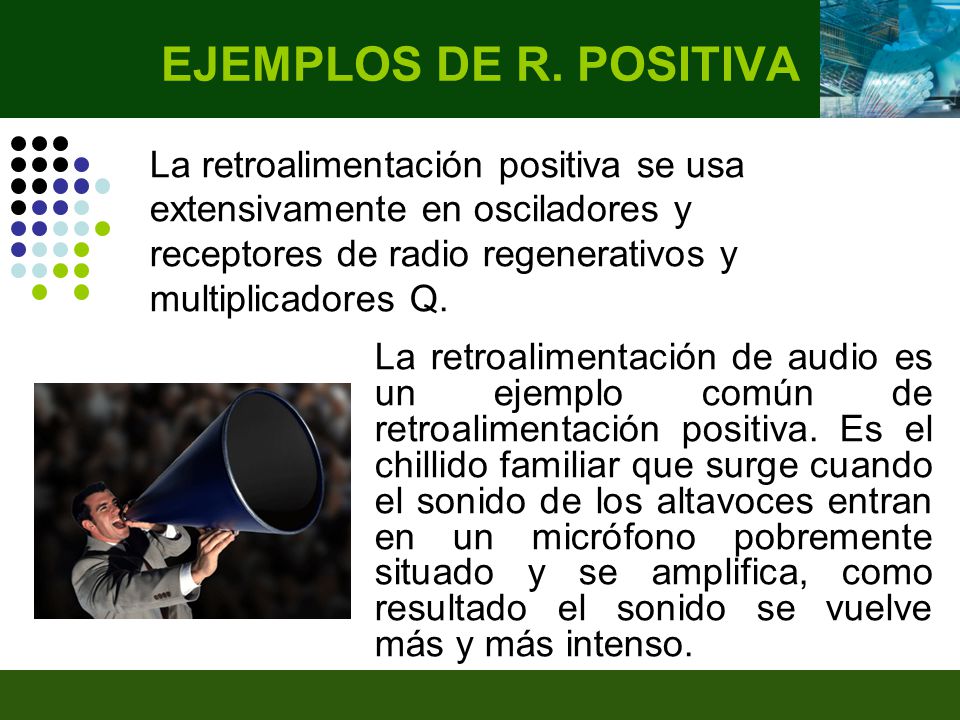 EJEMPLOS DE R. POSITIVA

La retroalimentación positiva se usa extensivamente en osciladores y receptores de radio regenerativos y multiplicadores Q.

La retroalimentación de audio es un ejemplo común de retroalimentación positiva. Es el chillido familiar que surge cuando el sonido de los altavoces entran en un micrófono pobremente situado y se amplifica, como resultado el sonido se vuelve más y más intenso.